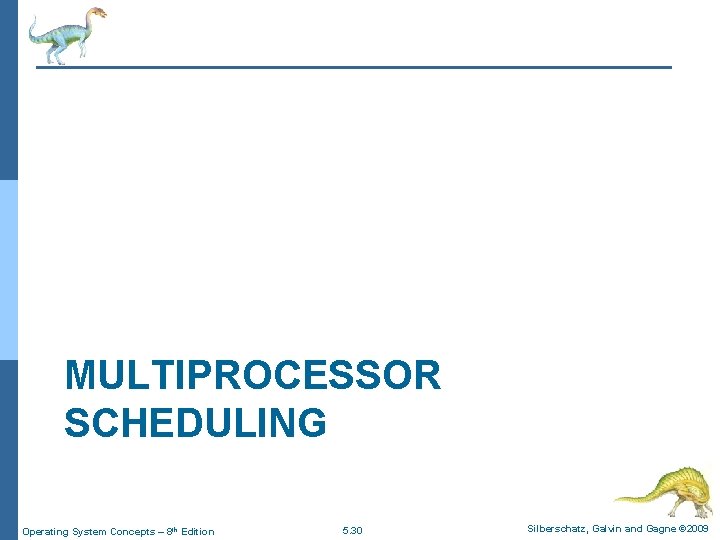 MULTIPROCESSOR SCHEDULING

Operating System Concepts – 8th Edition

5.30

Silberschatz, Galvin and Gagne ©2009